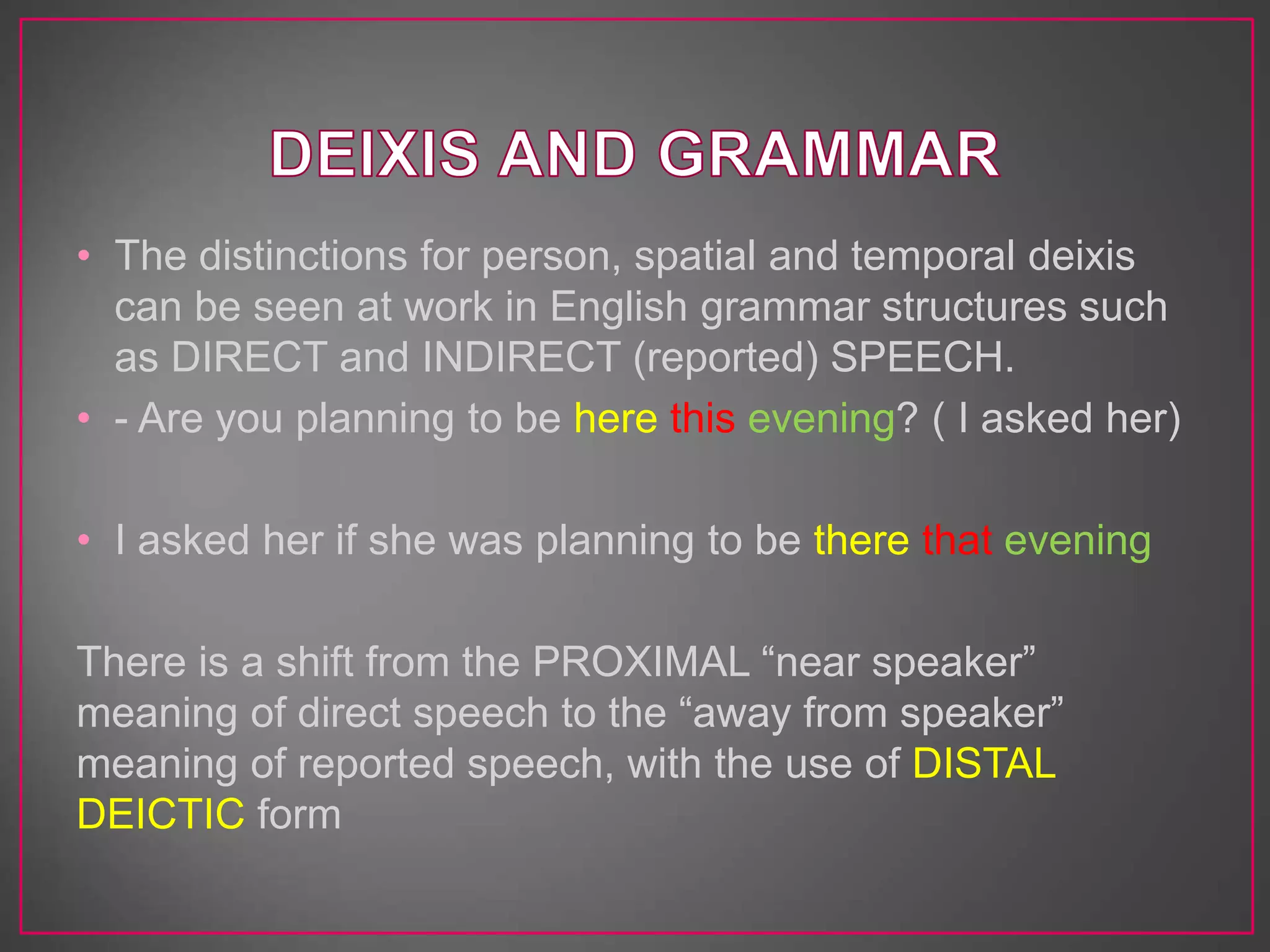 DEIXIS AND GRAMMAR

• The distinctions for person, spatial and temporal deixis can be seen at work in English grammar structures such as DIRECT and INDIRECT (reported) SPEECH.

• - Are you planning to be here this evening? ( I asked her)

• I asked her if she was planning to be there that evening

There is a shift from the PROXIMAL “near speaker” meaning of direct speech to the “away from speaker” meaning of reported speech, with the use of DISTAL DEICTIC form